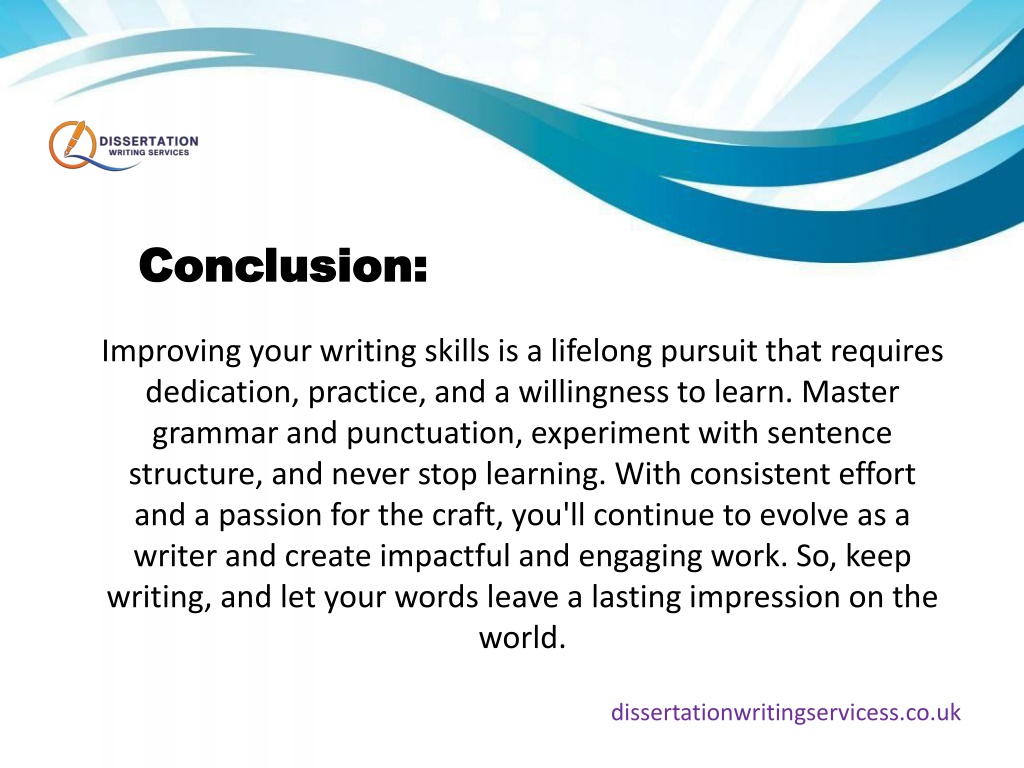 DISSERTATION
WRITING SERVICES

Conclusion:

Improving your writing skills is a lifelong pursuit that requires dedication, practice, and a willingness to learn. Master grammar and punctuation, experiment with sentence structure, and never stop learning. With consistent effort and a passion for the craft, you'll continue to evolve as a writer and create impactful and engaging work. So, keep writing, and let your words leave a lasting impression on the world.

dissertationwritingservicess.co.uk